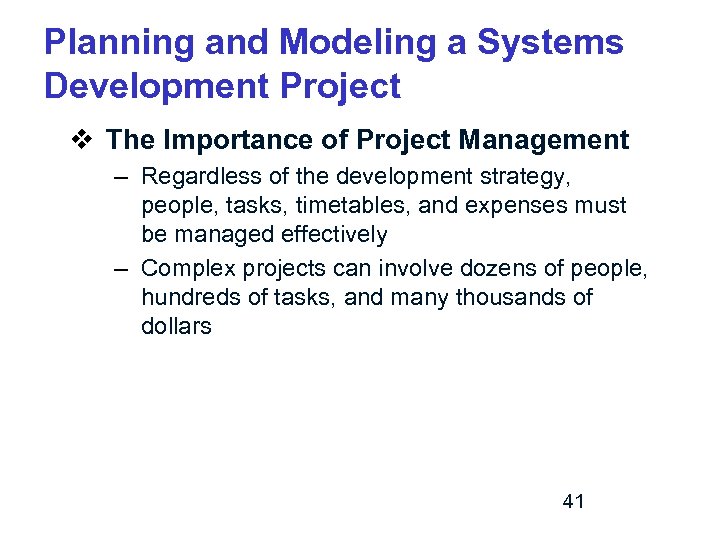 Planning and Modeling a Systems Development Project

❖ The Importance of Project Management

– Regardless of the development strategy, people, tasks, timetables, and expenses must be managed effectively

– Complex projects can involve dozens of people, hundreds of tasks, and many thousands of dollars

41